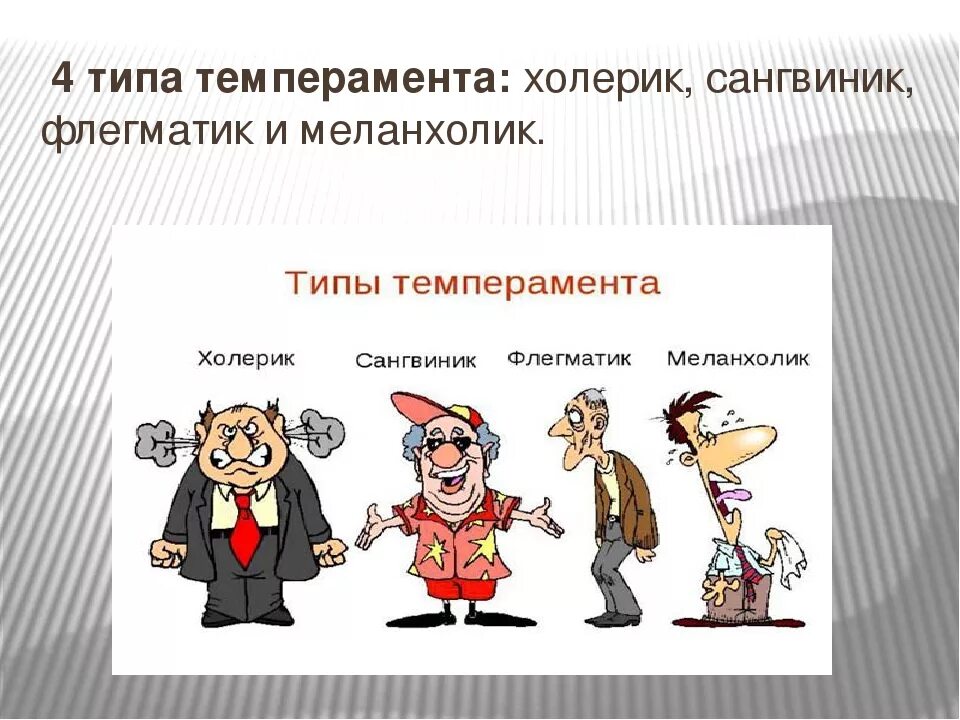 4 типа темперамента: холерик, сангвиник, флегматик и меланхолик.

Типы темперамента

Холерик

Сангвиник

Флегматик

Меланхолик